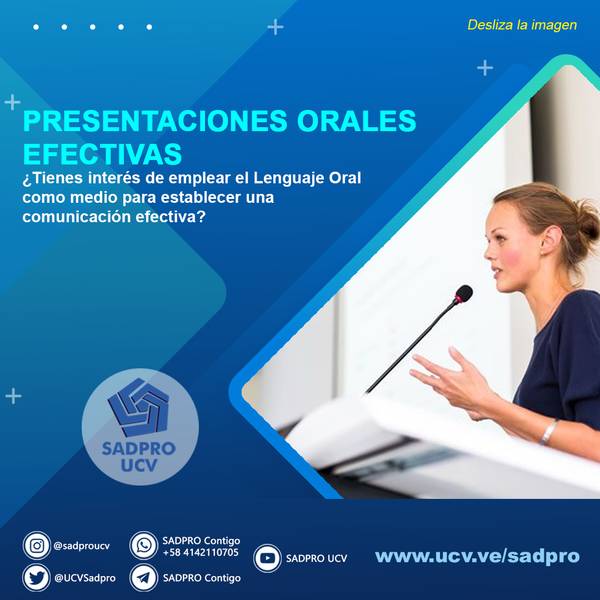 Desliza la imagen

PRESENTACIONES ORALES EFECTIVAS

¿Tienes interés de emplear el Lenguaje Oral como medio para establecer una comunicación efectiva?

SADPRO UCV

@sadproucv

SADPRO Contigo +58 4142110705

SADPRO UCV

www.ucv.ve/sadpro

@UCVSadpro

SADPRO Contigo